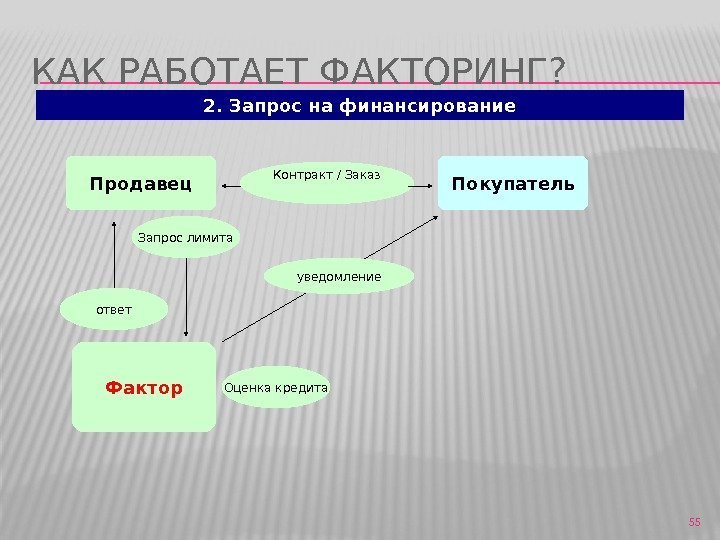 КАК РАБОТАЕТ ФАКТОРИНГ?

2. Запрос на финансирование

Продавец

Контракт / Заказ

Покупатель

Запрос лимита

уведомление

ответ

Фактор

Оценка кредита

55